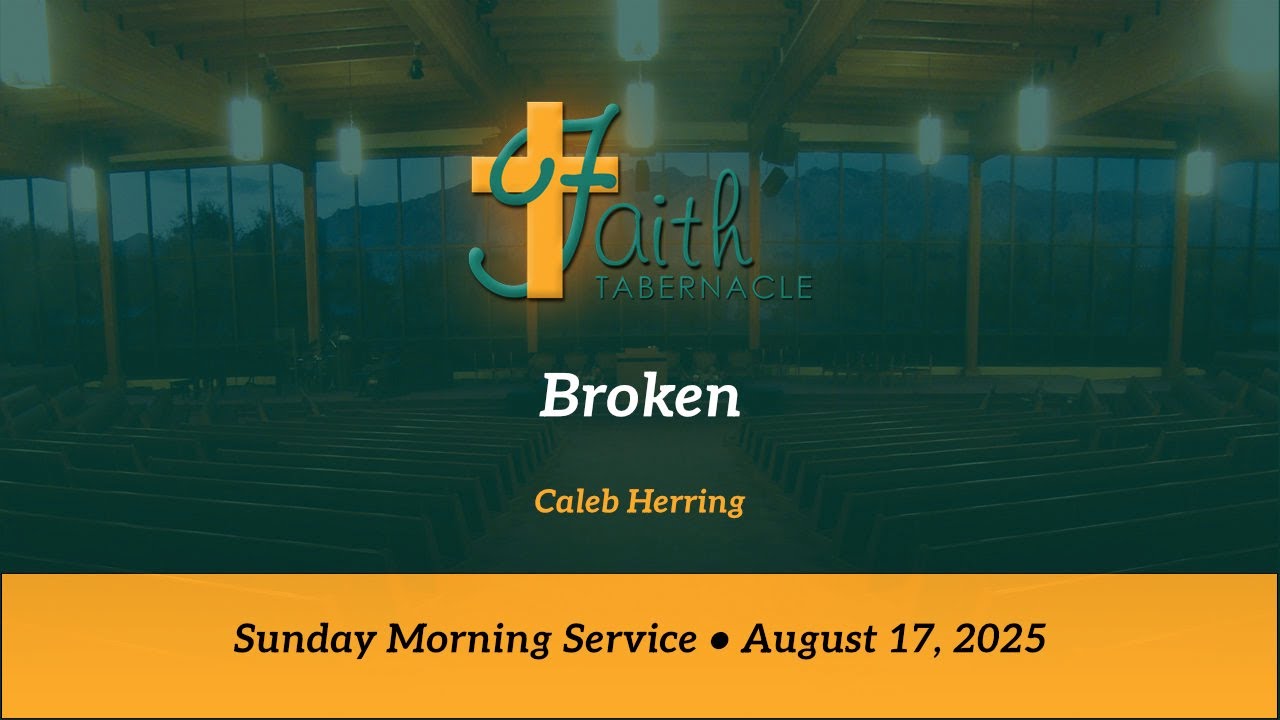 Faith
TABERNACLE

Broken

Caleb Herring

Sunday Morning Service • August 17, 2025